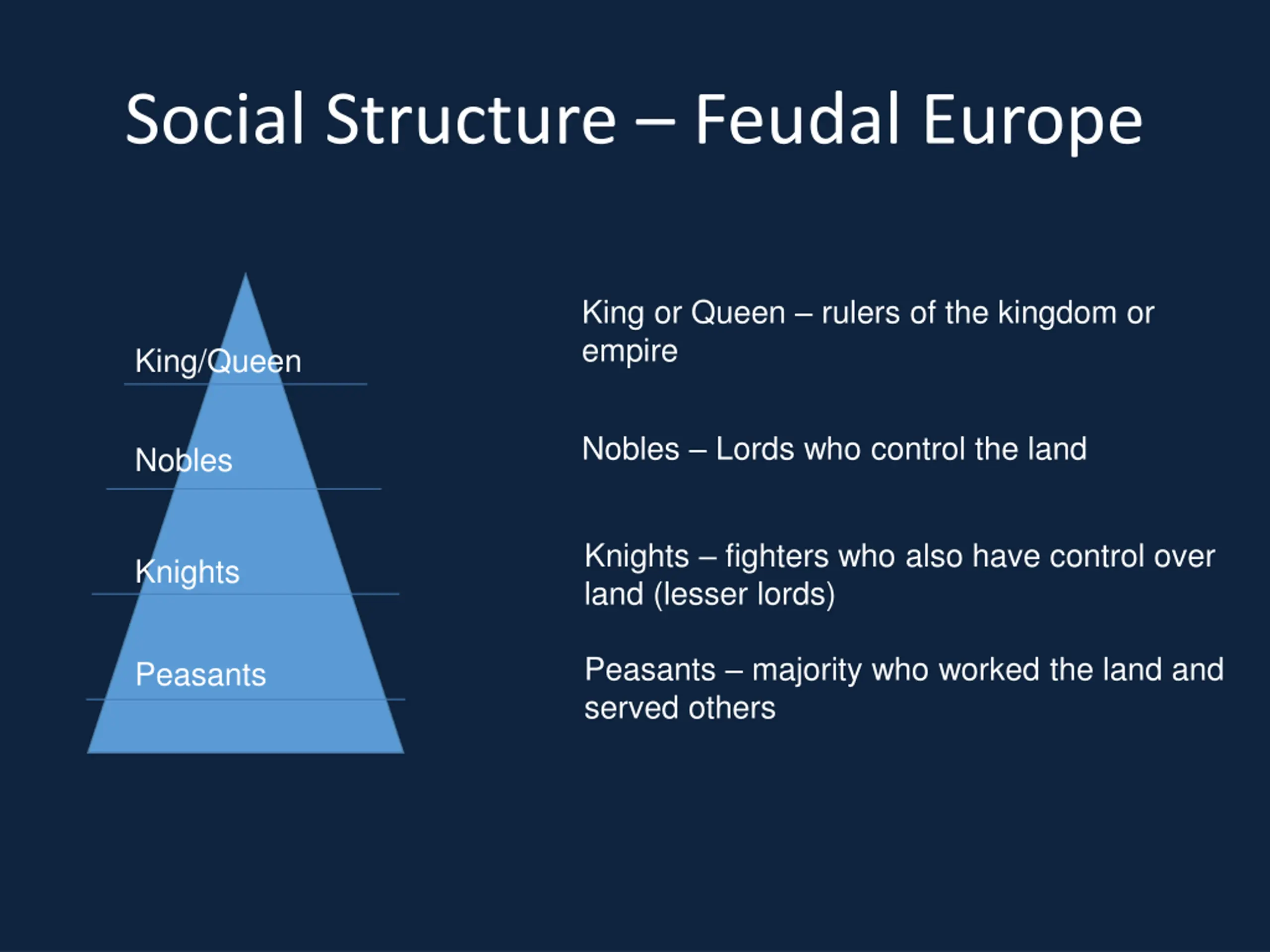 Social Structure – Feudal Europe

King/Queen

Nobles

Knights

Peasants

King or Queen – rulers of the kingdom or empire

Nobles – Lords who control the land

Knights – fighters who also have control over land (lesser lords)

Peasants – majority who worked the land and served others